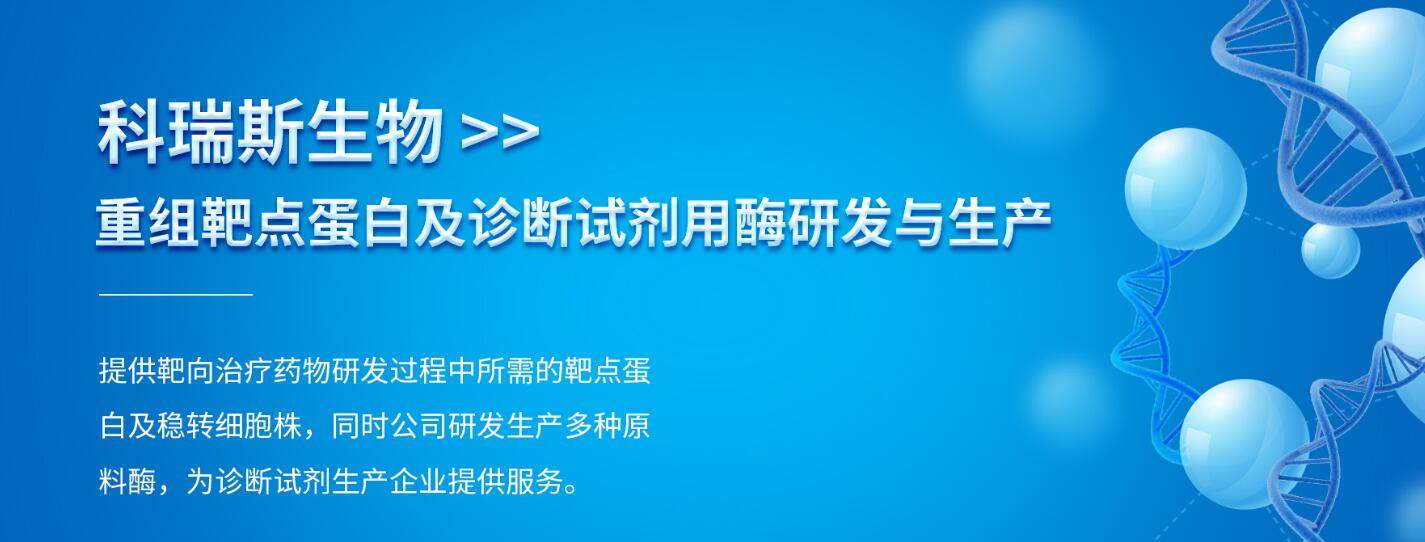 科瑞斯生物 >>
重组靶点蛋白及诊断试剂用酶研发与生产

提供靶向治疗药物研发过程中所需的靶点蛋白及稳转细胞株，同时公司研发生产多种原料酶，为诊断试剂生产企业提供服务。